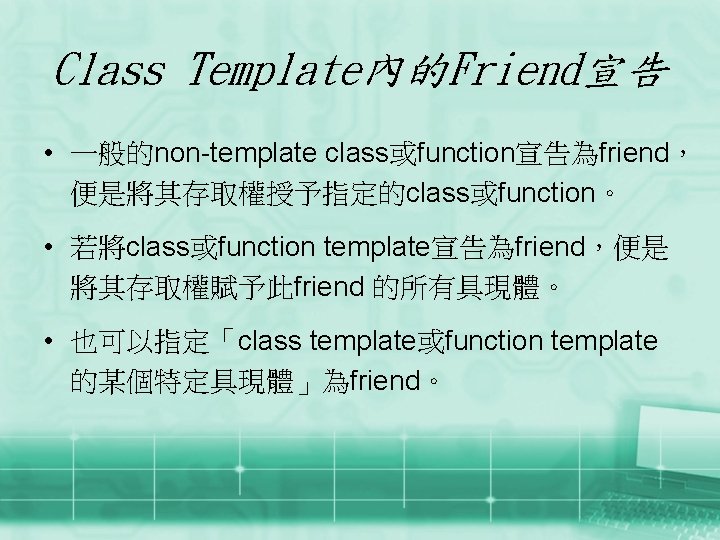 Class Template內的Friend宣告

• 一般的non-template class或function宣告為friend，便是將其存取權授予指定的class或function。

• 若將class或function template宣告為friend，便是將其存取權賦予此friend 的所有具現體。

• 也可以指定「class template或function template的某個特定具現體」為friend。